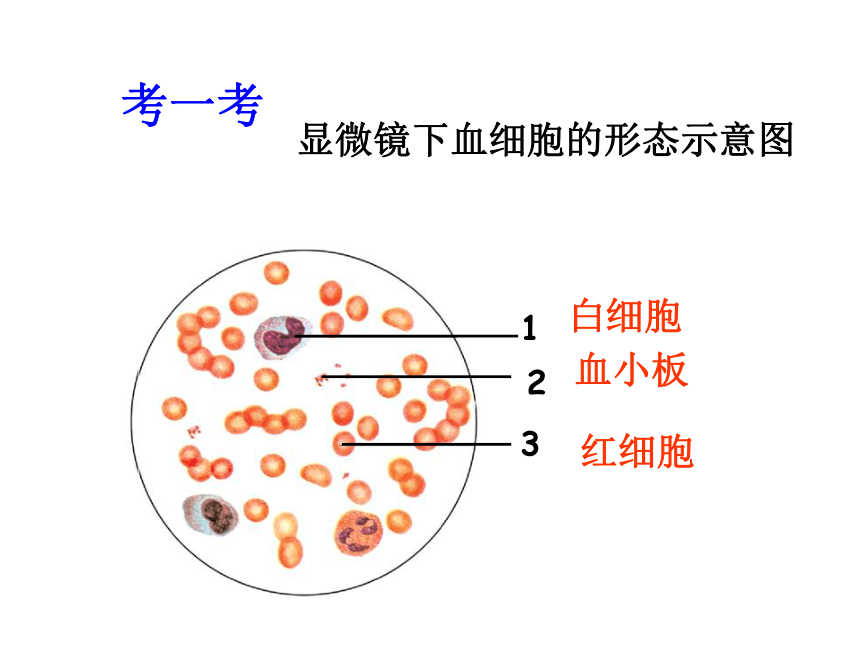 考一考

显微镜下血细胞的形态示意图

1 白细胞

2 血小板

3 红细胞